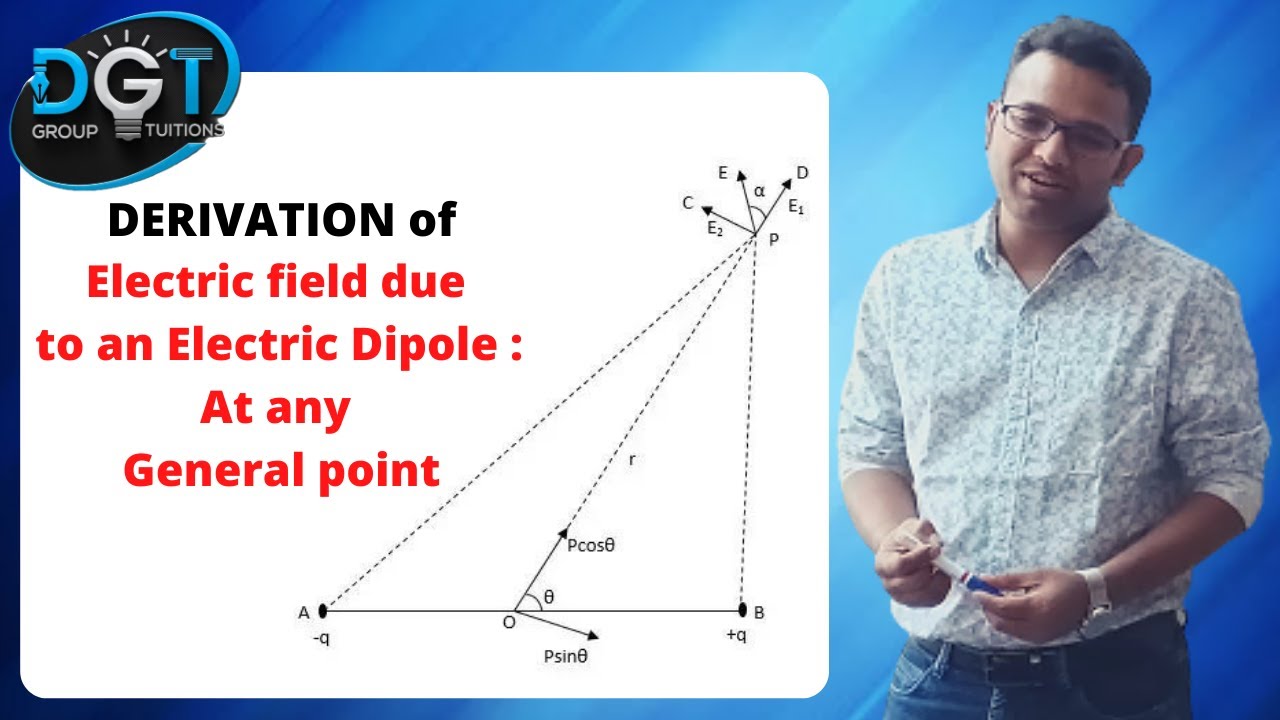 DGT
GROUP TUITIONS

DERIVATION of
Electric field due to an Electric Dipole : At any General point

E
α
D
C
$E_1$
$E_2$
P
r
Pcosθ
θ
A
O
B
-q
+q
Psinθ